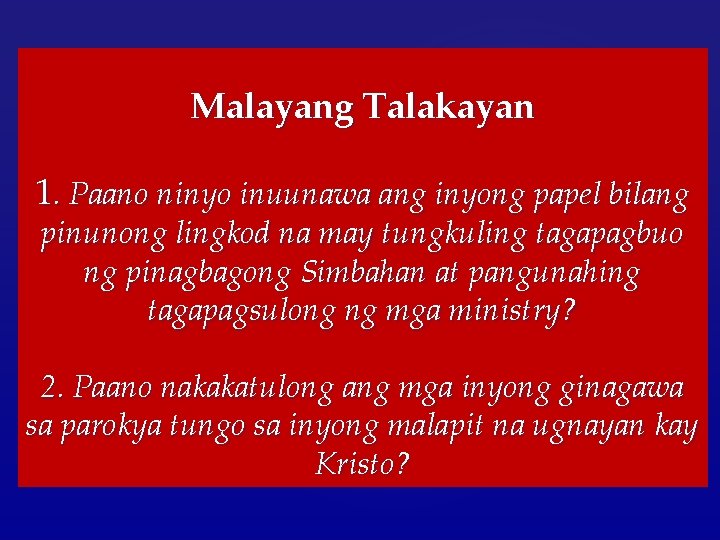 Malayang Talakayan

1. Paano ninyo inuunawa ang inyong papel bilang pinunong lingkod na may tungkuling tagapagbuo ng pinagbagong Simbahan at pangunahing tagapagsulong ng mga ministry?

2. Paano nakakatulong ang mga inyong ginagawa sa parokya tungo sa inyong malapit na ugnayan kay Kristo?